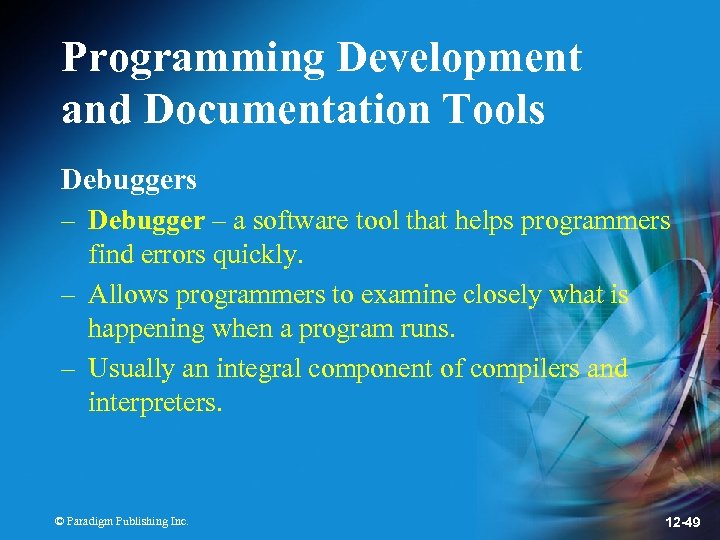 Programming Development and Documentation Tools

Debuggers

– Debugger – a software tool that helps programmers find errors quickly.

– Allows programmers to examine closely what is happening when a program runs.

– Usually an integral component of compilers and interpreters.

© Paradigm Publishing Inc.

12-49